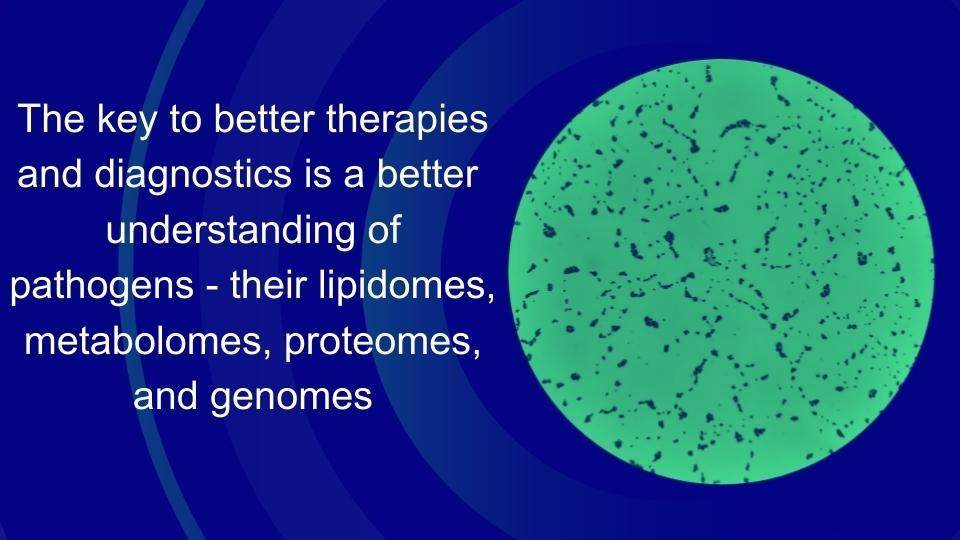 The key to better therapies and diagnostics is a better understanding of pathogens - their lipidomes, metabolomes, proteomes, and genomes